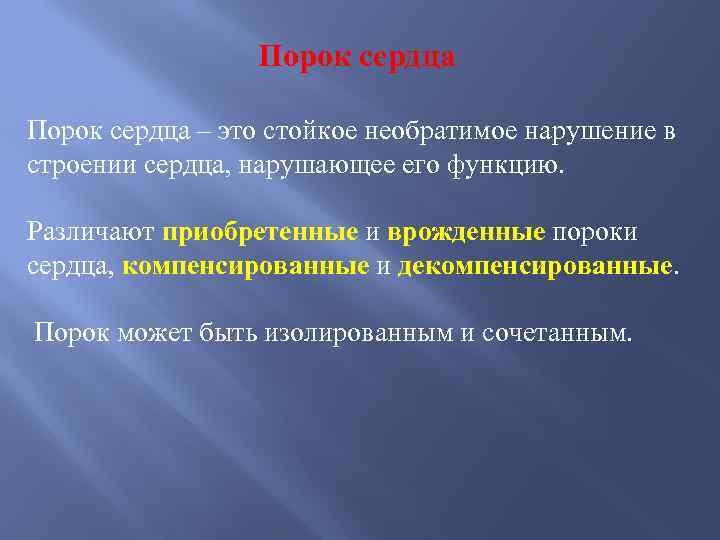 Порок сердца

Порок сердца – это стойкое необратимое нарушение в строении сердца, нарушающее его функцию.

Различают приобретенные и врожденные пороки сердца, компенсированные и декомпенсированные.

Порок может быть изолированным и сочетанным.